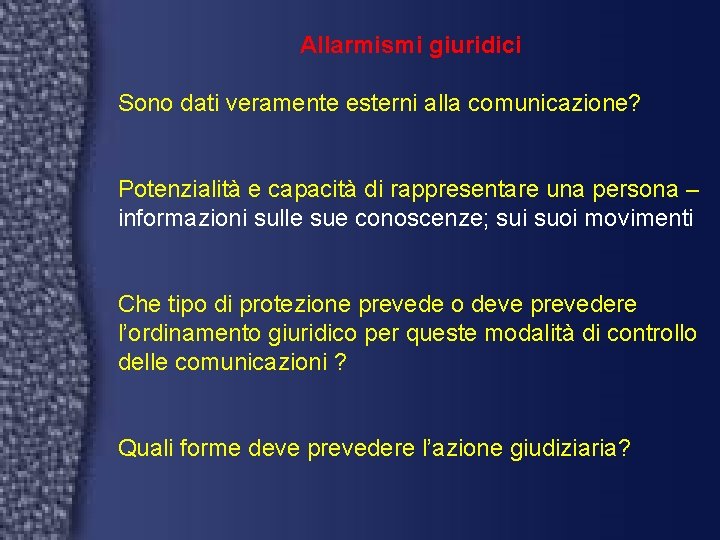 Allarmismi giuridici

Sono dati veramente esterni alla comunicazione?

Potenzialità e capacità di rappresentare una persona – informazioni sulle sue conoscenze; sui suoi movimenti

Che tipo di protezione prevede o deve prevedere l'ordinamento giuridico per queste modalità di controllo delle comunicazioni ?

Quali forme deve prevedere l'azione giudiziaria?